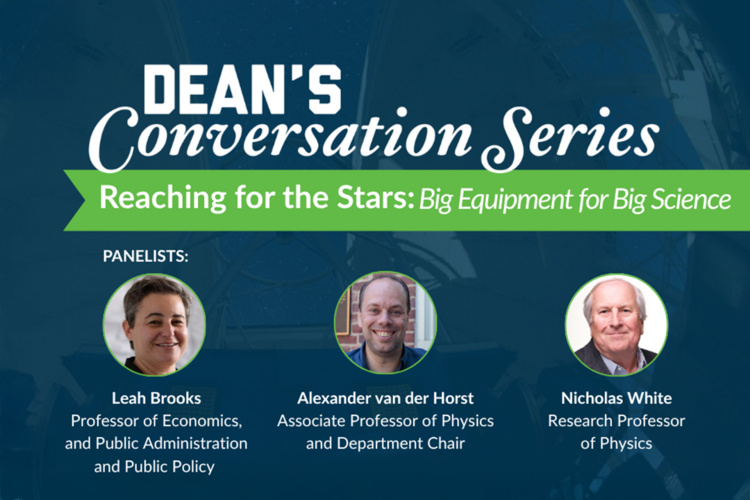 DEAN'S
Conversation Series

Reaching for the Stars: Big Equipment for Big Science

PANELISTS:

Leah Brooks
Professor of Economics, and Public Administration and Public Policy

Alexander van der Horst
Associate Professor of Physics and Department Chair

Nicholas White
Research Professor of Physics